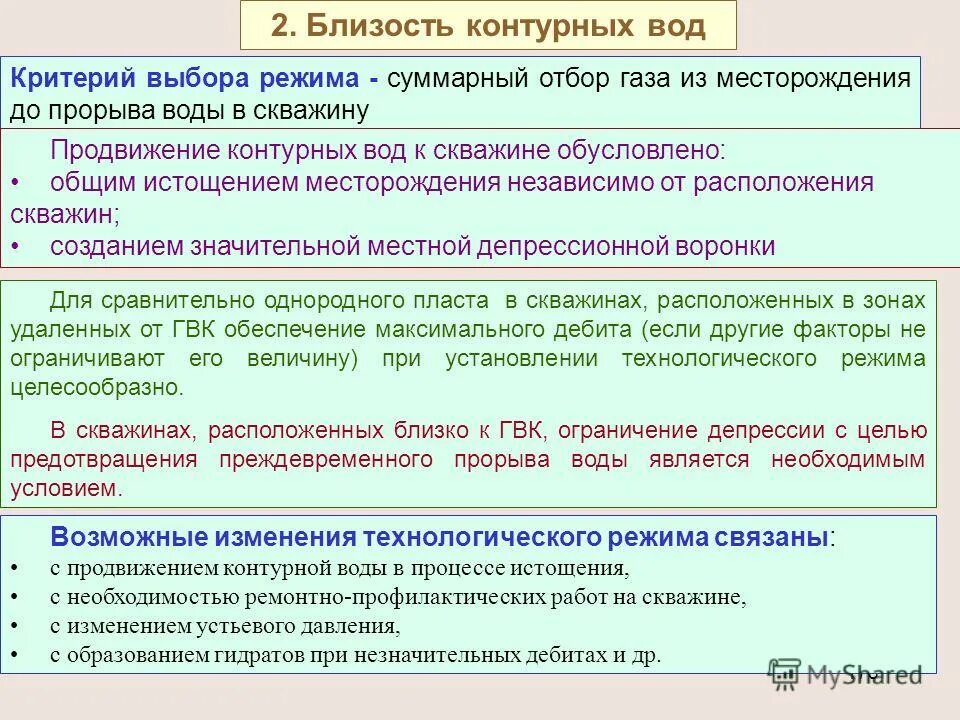 2. Близость контурных вод

Критерий выбора режима - суммарный отбор газа из месторождения до прорыва воды в скважину

Продвижение контурных вод к скважине обусловлено:
• общим истощением месторождения независимо от расположения скважин;
• созданием значительной местной депрессионной воронки

Для сравнительно однородного пласта в скважинах, расположенных в зонах удаленных от ГВК обеспечение максимального дебита (если другие факторы не ограничивают его величину) при установлении технологического режима целесообразно.

В скважинах, расположенных близко к ГВК, ограничение депрессии с целью предотвращения преждевременного прорыва воды является необходимым условием.

Возможные изменения технологического режима связаны:
• с продвижением контурной воды в процессе истощения,
• с необходимостью ремонтно-профилактических работ на скважине,
• с изменением устьевого давления,
• с образованием гидратов при незначительных дебитах и др.

MyShared